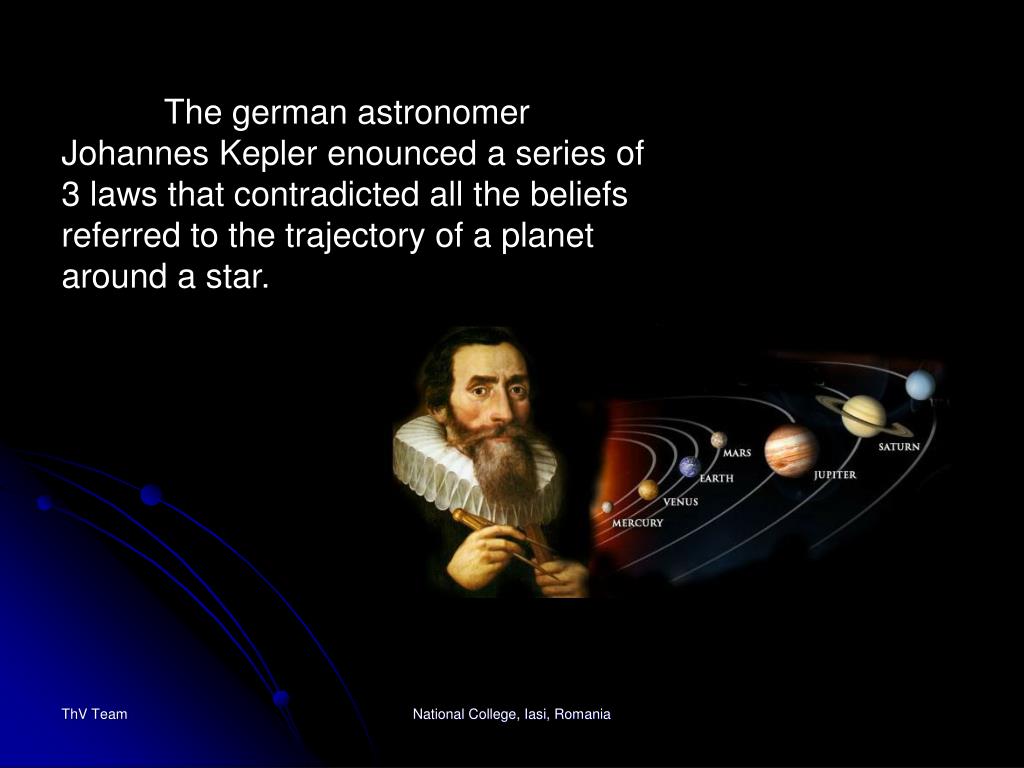 The german astronomer Johannes Kepler enounced a series of 3 laws that contradicted all the beliefs referred to the trajectory of a planet around a star.

MERCURY
VENUS
EARTH
MARS
JUPITER
SATURN

ThV Team

National College, Iasi, Romania